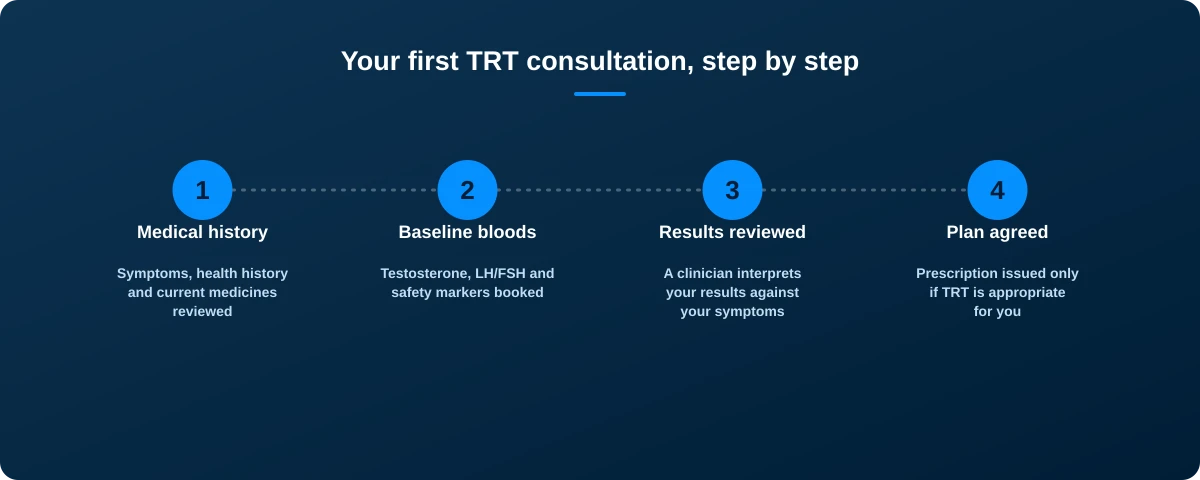 Your first TRT consultation, step by step

1
Medical history
Symptoms, health history and current medicines reviewed

2
Baseline bloods
Testosterone, LH/FSH and safety markers booked

3
Results reviewed
A clinician interprets your results against your symptoms

4
Plan agreed
Prescription issued only if TRT is appropriate for you